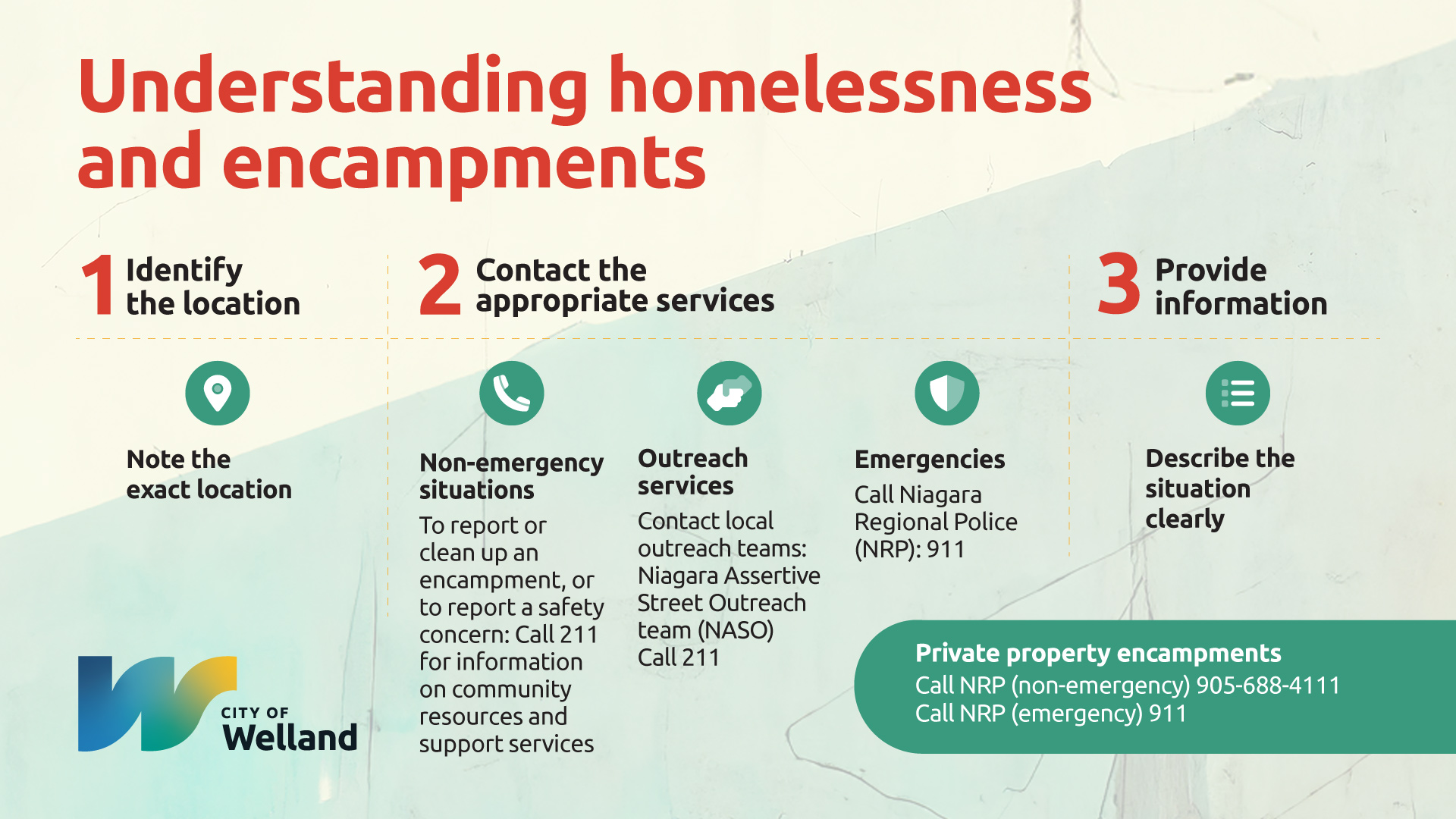 Understanding homelessness and encampments

1 Identify the location

Note the exact location

2 Contact the appropriate services

Non-emergency situations
To report or clean up an encampment, or to report a safety concern: Call 211 for information on community resources and support services

Outreach services
Contact local outreach teams: Niagara Assertive Street Outreach team (NASO) Call 211

Emergencies
Call Niagara Regional Police (NRP): 911

3 Provide information

Describe the situation clearly

Private property encampments
Call NRP (non-emergency) 905-688-4111
Call NRP (emergency) 911

CITY OF Welland